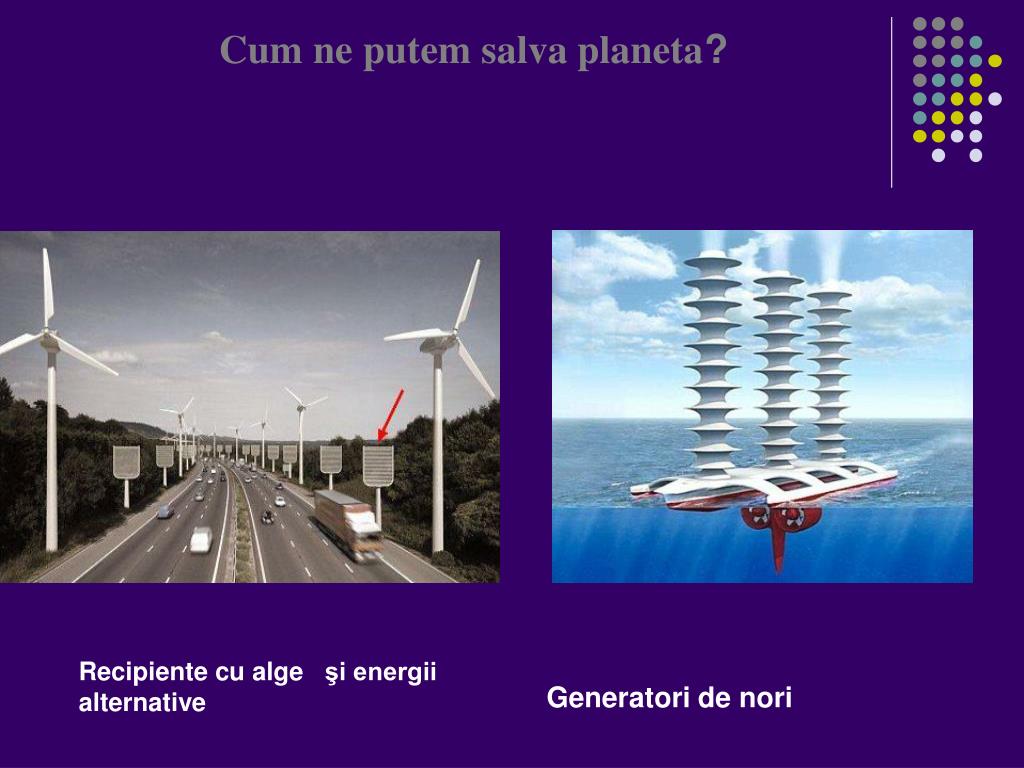 Cum ne putem salva planeta?

Recipiente cu alge şi energii alternative

Generatori de nori